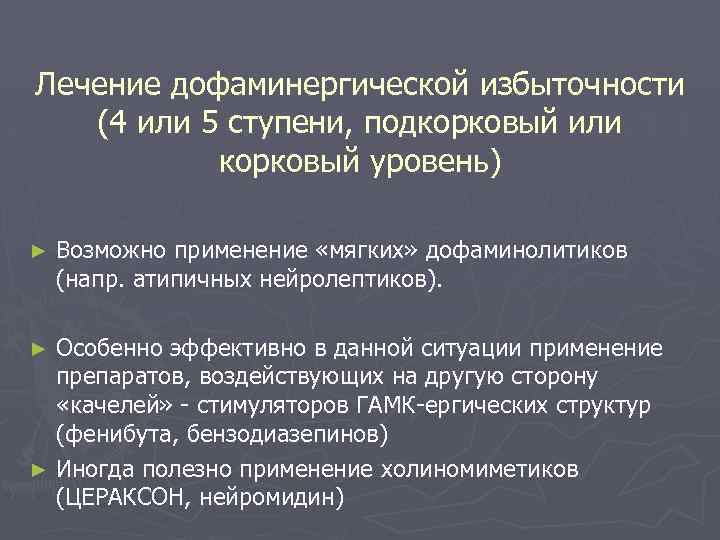 Лечение дофаминергической избыточности (4 или 5 ступени, подкорковый или корковый уровень)

► Возможно применение «мягких» дофаминолитиков (напр. атипичных нейролептиков).

► Особенно эффективно в данной ситуации применение препаратов, воздействующих на другую сторону «качелей» - стимуляторов ГАМК-ергических структур (фенибута, бензодиазепинов)

► Иногда полезно применение холиномиметиков (ЦЕРАКСОН, нейромидин)